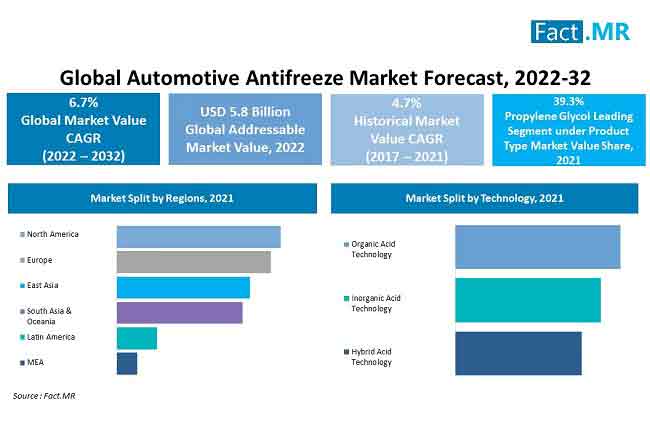 Fact.MR

Global Automotive Antifreeze Market Forecast, 2022-32

6.7%
Global Market Value CAGR
(2022 – 2032)

USD 5.8 Billion
Global Addressable Market Value, 2022

4.7%
Historical Market Value CAGR
(2017 – 2021)

39.3%
Propylene Glycol Leading Segment under Product Type Market Value Share, 2021

Market Split by Regions, 2021

North America
Europe
East Asia
South Asia & Oceania
Latin America
MEA

Market Split by Technology, 2021

Organic Acid Technology
Inorganic Acid Technology
Hybrid Acid Technology

Source : Fact.MR